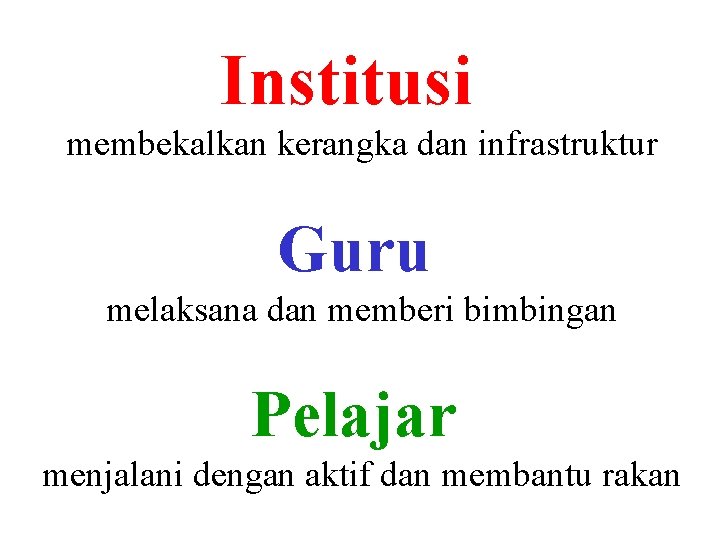 Institusi
membekalkan kerangka dan infrastruktur

Guru
melaksana dan memberi bimbingan

Pelajar
menjalani dengan aktif dan membantu rakan